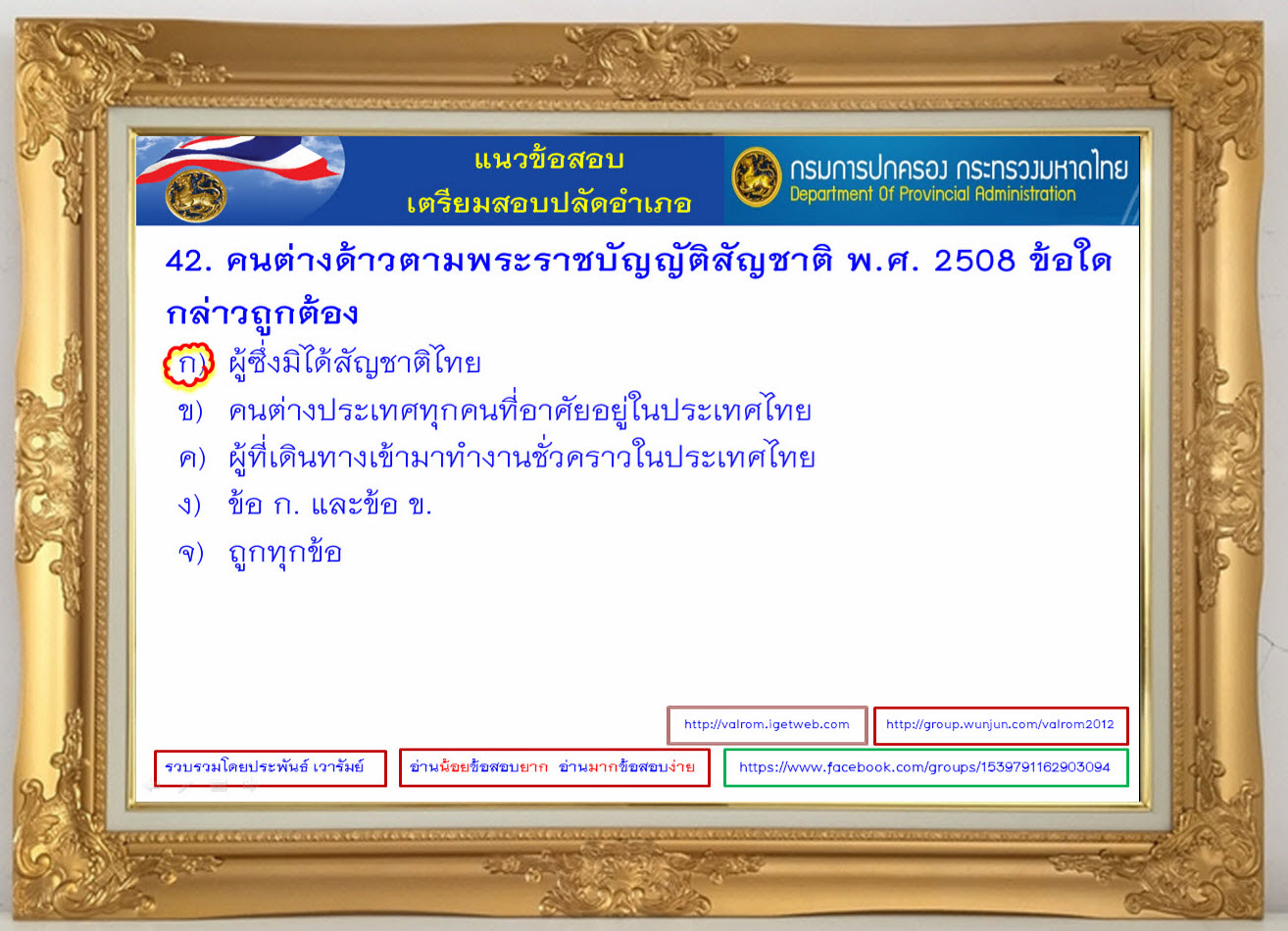 แนวข้อสอบ
เตรียมสอบปลัดอำเภอ

กรมการปกครอง กระทรวงมหาดไทย
Department Of Provincial Administration

42. คนต่างด้าวตามพระราชบัญญัติสัญชาติ พ.ศ. 2508 ข้อใดกล่าวถูกต้อง

ก) ผู้ซึ่งมิได้สัญชาติไทย
ข) คนต่างประเทศทุกคนที่อาศัยอยู่ในประเทศไทย
ค) ผู้ที่เดินทางเข้ามาทำงานชั่วคราวในประเทศไทย
ง) ข้อ ก. และข้อ ข.
จ) ถูกทุกข้อ

http://valrom.igetweb.com
http://group.wunjun.com/valrom2012

รวบรวมโดยประพันธ์ เวารัมย์
อ่านน้อยข้อสอบยาก อ่านมากข้อสอบง่าย
https://www.facebook.com/groups/1539791162903094